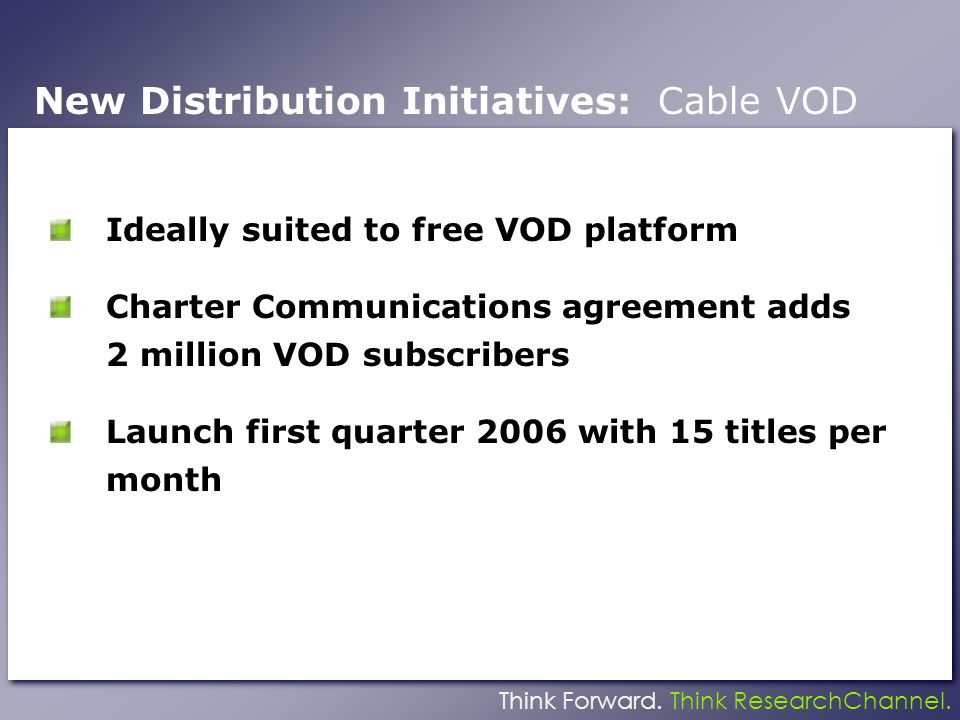 New Distribution Initiatives: Cable VOD

Ideally suited to free VOD platform

Charter Communications agreement adds 2 million VOD subscribers

Launch first quarter 2006 with 15 titles per month

Think Forward. Think ResearchChannel.